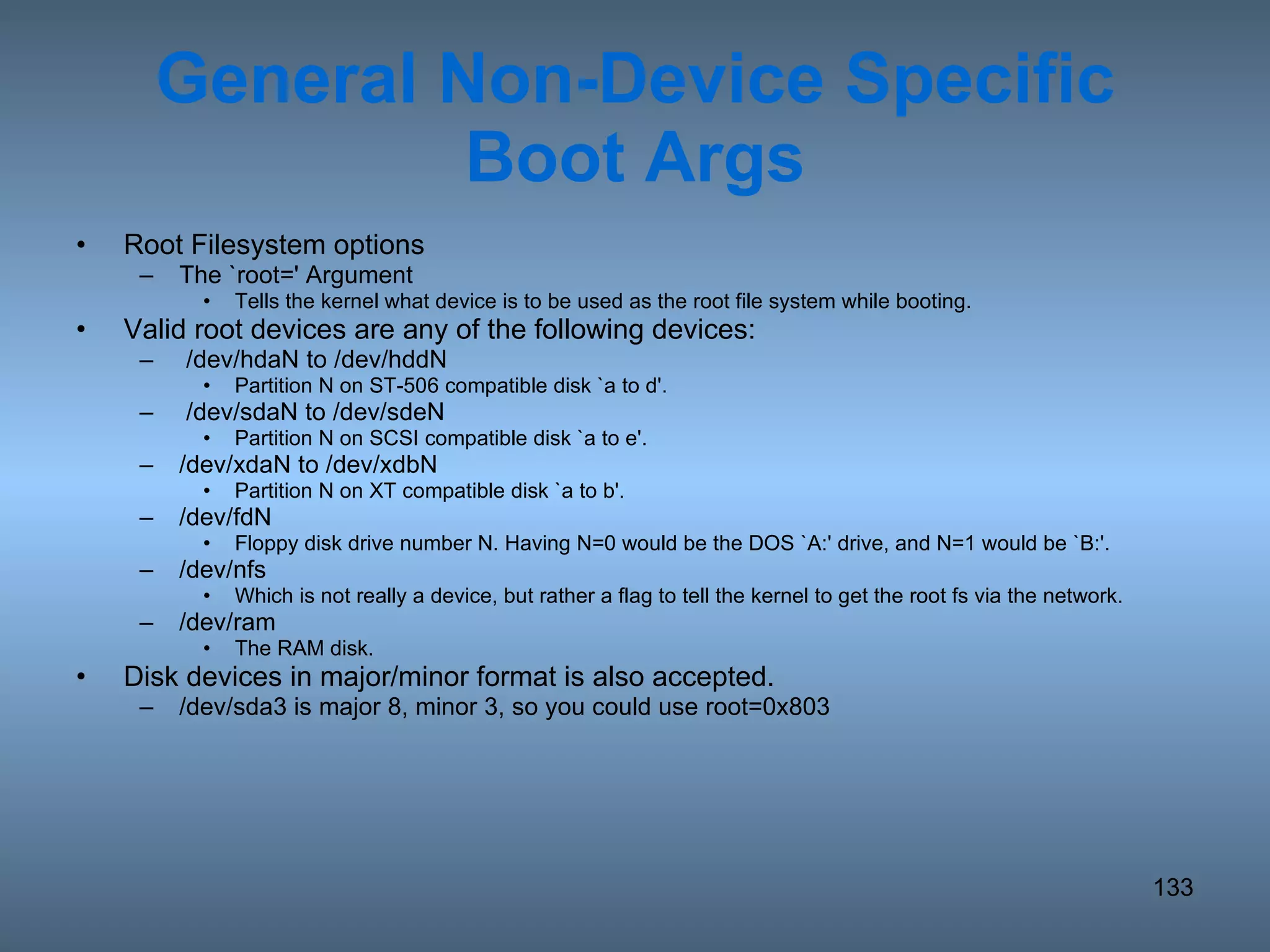 General Non-Device Specific Boot Args

• Root Filesystem options
– The `root=' Argument
• Tells the kernel what device is to be used as the root file system while booting.
• Valid root devices are any of the following devices:
– /dev/hdaN to /dev/hddN
• Partition N on ST-506 compatible disk `a to d'.
– /dev/sdaN to /dev/sdeN
• Partition N on SCSI compatible disk `a to e'.
– /dev/xdaN to /dev/xdbN
• Partition N on XT compatible disk `a to b'.
– /dev/fdN
• Floppy disk drive number N. Having N=0 would be the DOS `A:' drive, and N=1 would be `B:'.
– /dev/nfs
• Which is not really a device, but rather a flag to tell the kernel to get the root fs via the network.
– /dev/ram
• The RAM disk.
• Disk devices in major/minor format is also accepted.
– /dev/sda3 is major 8, minor 3, so you could use root=0x803

133